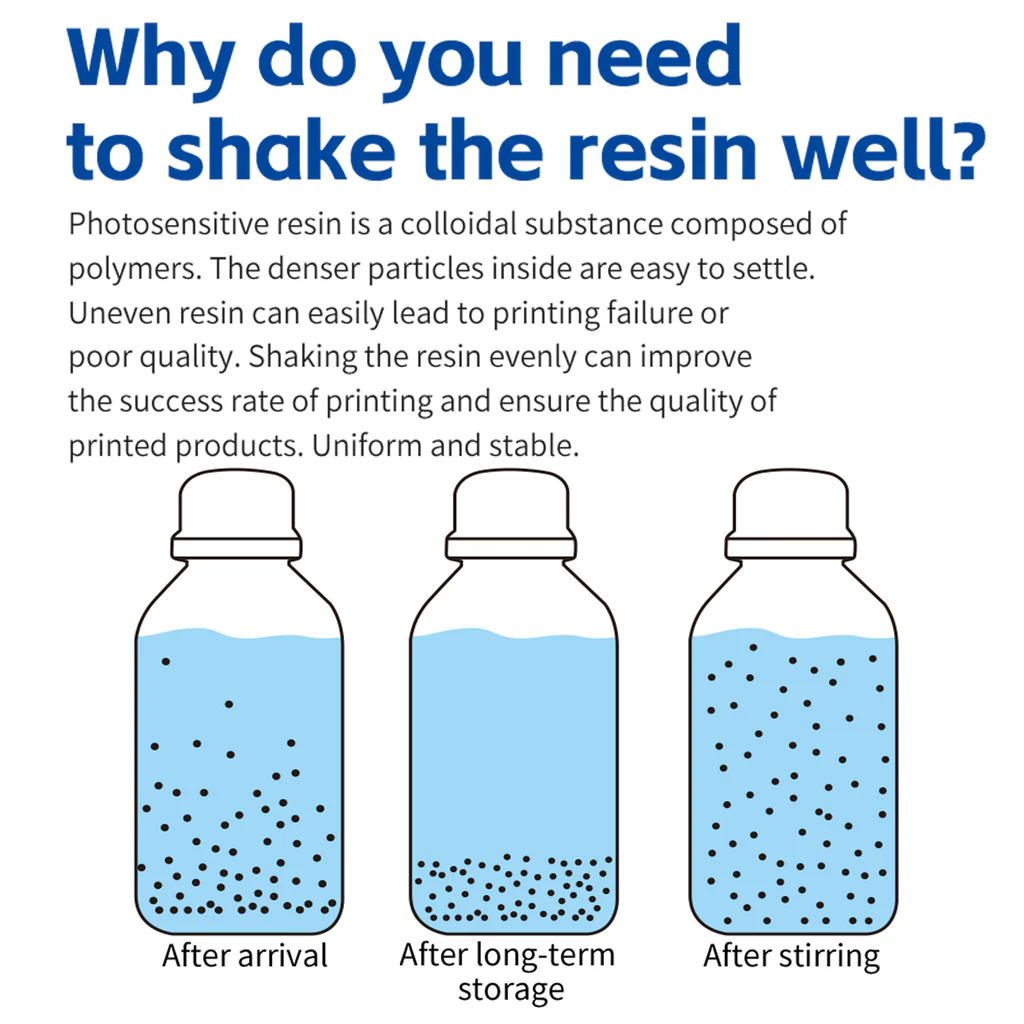 Why do you need to shake the resin well?

Photosensitive resin is a colloidal substance composed of polymers. The denser particles inside are easy to settle. Uneven resin can easily lead to printing failure or poor quality. Shaking the resin evenly can improve the success rate of printing and ensure the quality of printed products. Uniform and stable.

After arrival

After long-term storage

After stirring